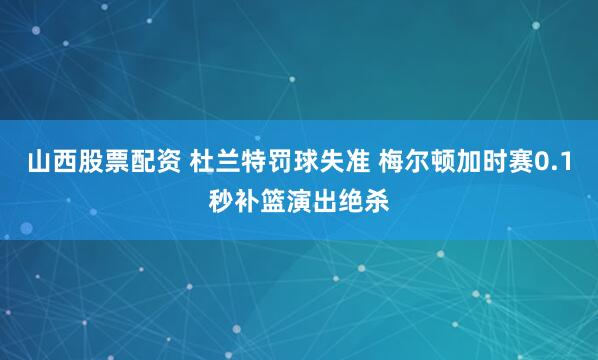 山西股票配资 杜兰特罚球失准 梅尔顿加时赛0.1秒补篮演出绝杀